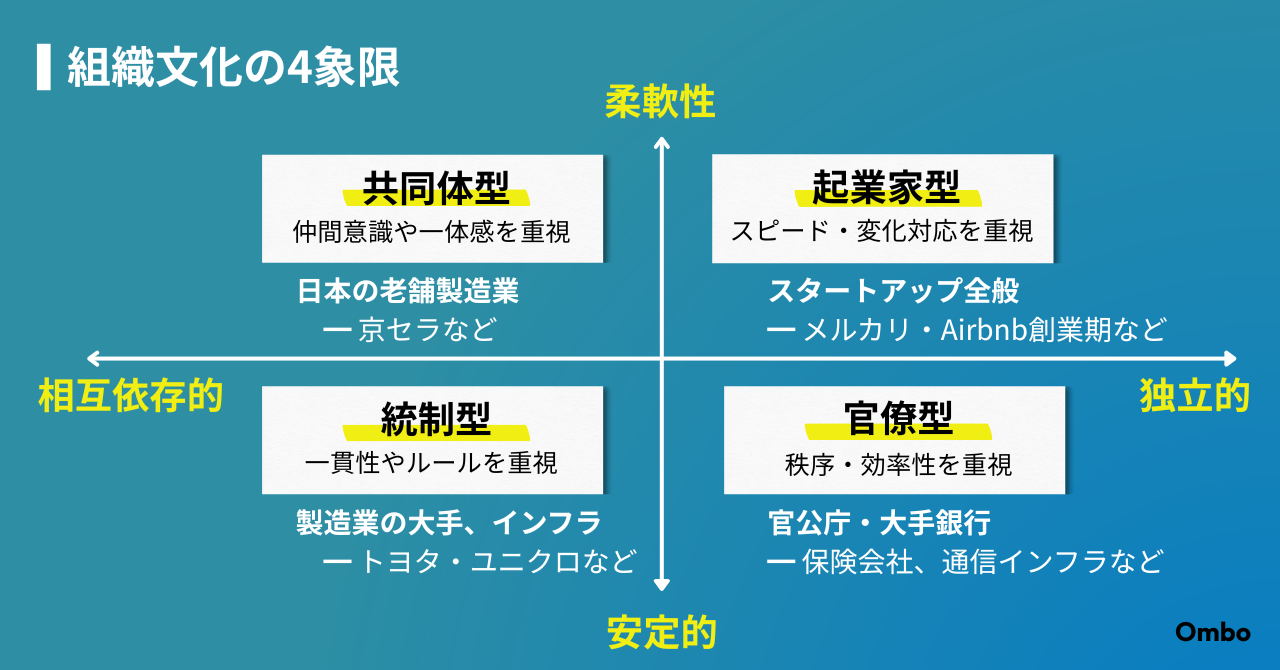 組織文化の4象限

柔軟性

共同体型
仲間意識や一体感を重視

日本の老舗製造業
ー 京セラなど

起業家型
スピード・変化対応を重視

スタートアップ全般
ー メルカリ・Airbnb創業期など

相互依存的

独立的

統制型
一貫性やルールを重視

製造業の大手、インフラ
ー トヨタ・ユニクロなど

官僚型
秩序・効率性を重視

官公庁・大手銀行
ー 保険会社、通信インフラなど

安定的

Ombo